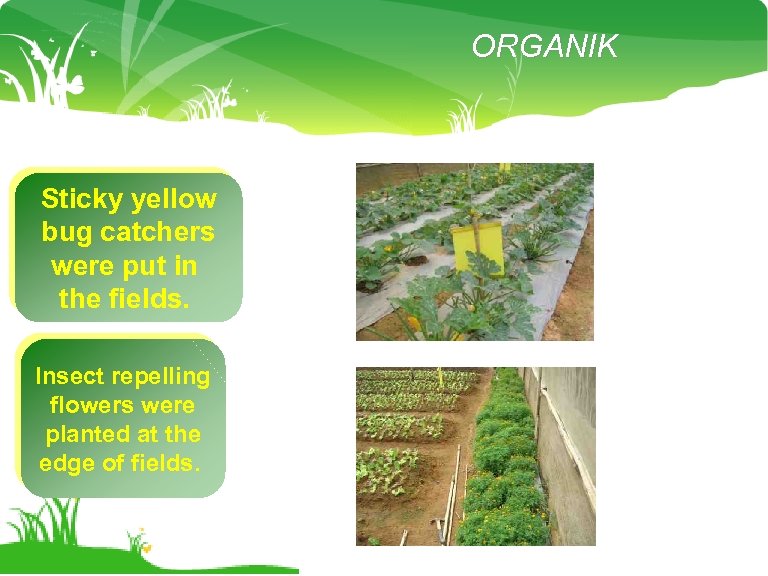 ORGANIK

Sticky yellow bug catchers were put in the fields.

Insect repelling flowers were planted at the edge of fields.